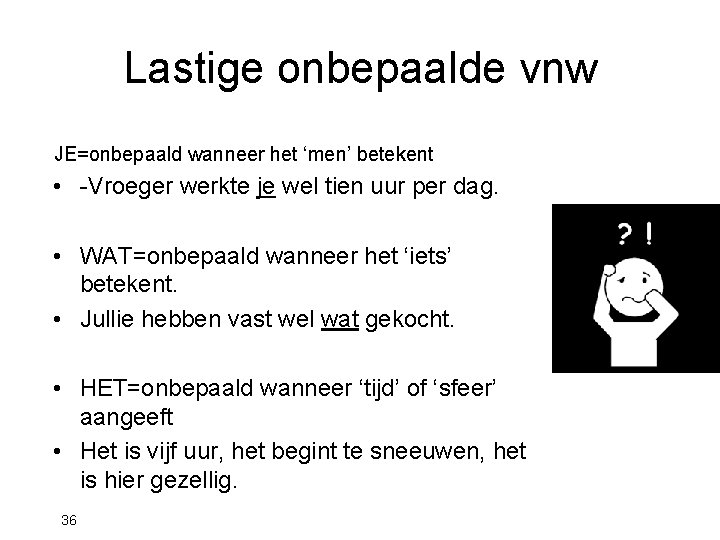 Lastige onbepaalde vnw

JE=onbepaald wanneer het ‘men’ betekent

• -Vroeger werkte je wel tien uur per dag.

• WAT=onbepaald wanneer het ‘iets’ betekent.
• Jullie hebben vast wel wat gekocht.

• HET=onbepaald wanneer ‘tijd’ of ‘sfeer’ aangeeft
• Het is vijf uur, het begint te sneeuwen, het is hier gezellig.

? !

36